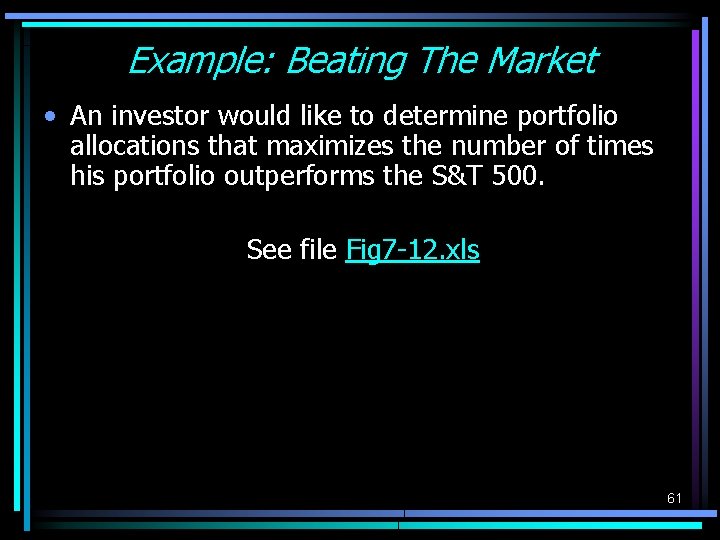 Example: Beating The Market

• An investor would like to determine portfolio allocations that maximizes the number of times his portfolio outperforms the S&T 500.

See file Fig7-12.xls

61